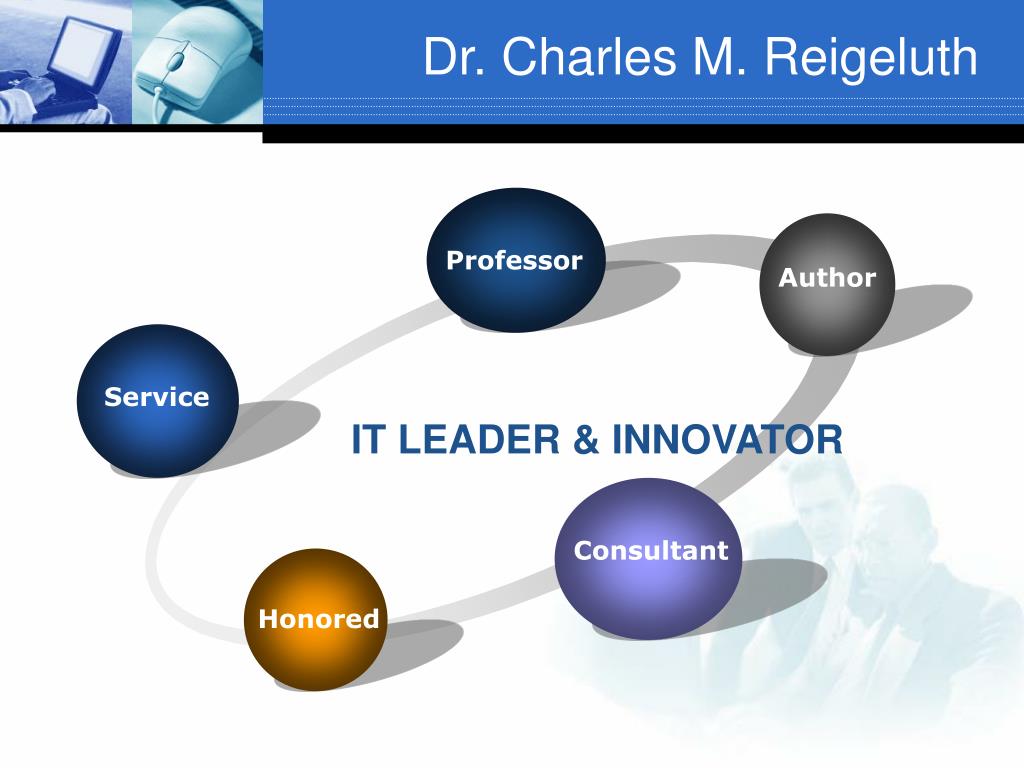 Dr. Charles M. Reigeluth

Professor

Author

Service

IT LEADER & INNOVATOR

Consultant

Honored